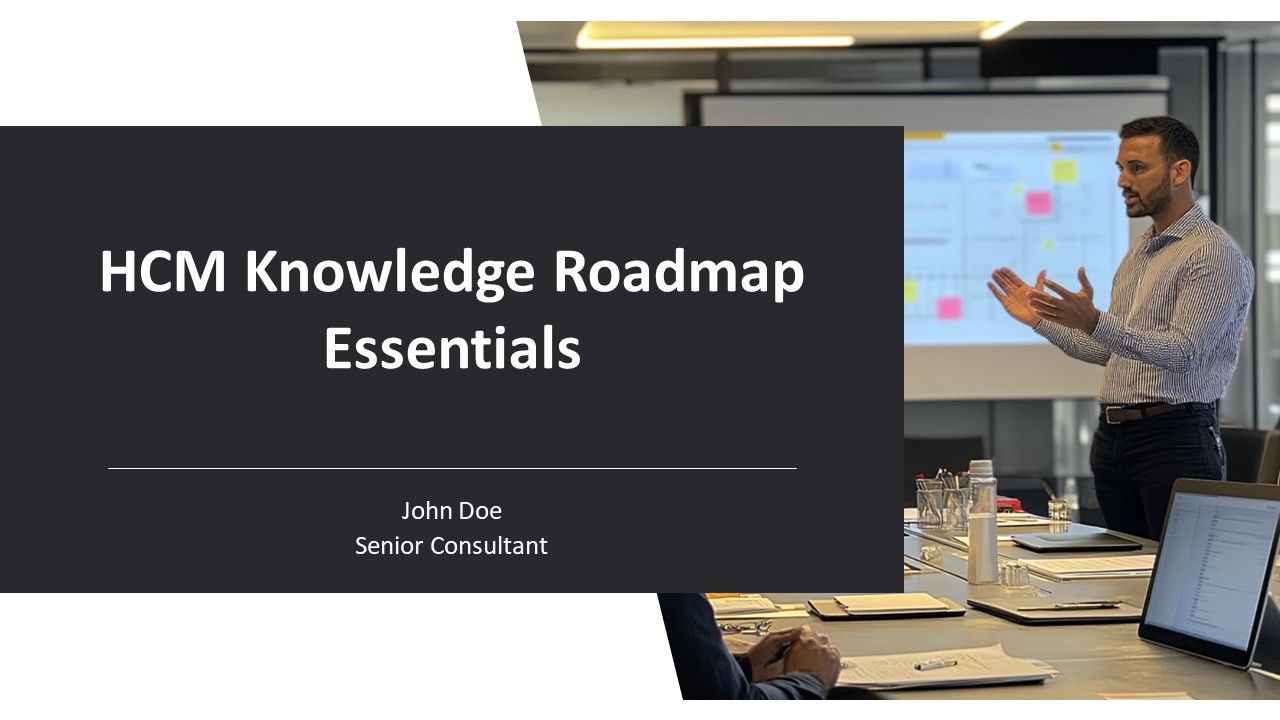 HCM Knowledge Roadmap Essentials

John Doe
Senior Consultant